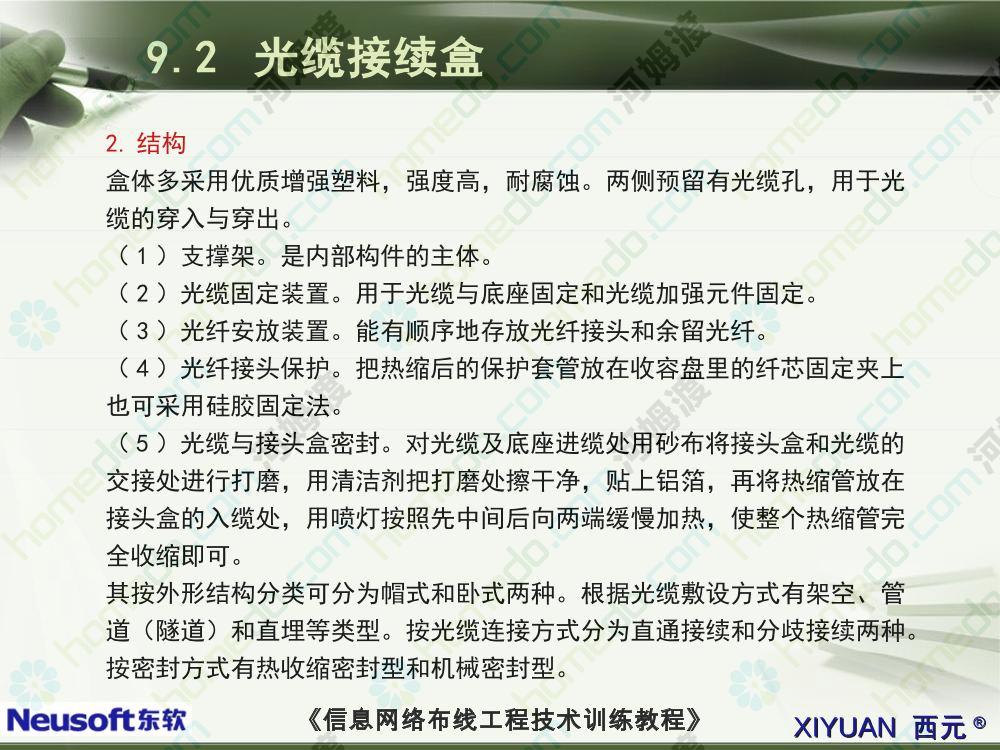 9.2 光缆接续盒

2. 结构

盒体多采用优质增强塑料，强度高，耐腐蚀。两侧预留有光缆孔，用于光缆的穿入与穿出。

（1）支撑架。是内部构件的主体。

（2）光缆固定装置。用于光缆与底座固定和光缆加强元件固定。

（3）光纤安放装置。能有顺序地存放光纤接头和余留光纤。

（4）光纤接头保护。把热缩后的保护套管放在收容盘里的纤芯固定夹上也可采用硅胶固定法。

（5）光缆与接头盒密封。对光缆及底座进缆处用砂布将接头盒和光缆的交接处进行打磨，用清洁剂把打磨处擦干净，贴上铝箔，再将热缩管放在接头盒的入缆处，用喷灯按照先中间后向两端缓慢加热，使整个热缩管完全收缩即可。

其按外形结构分类可分为帽式和卧式两种。根据光缆敷设方式有架空、管道（隧道）和直埋等类型。按光缆连接方式分为直通接续和分歧接续两种。按密封方式有热收缩密封型和机械密封型。

Neusoft东软 《信息网络布线工程技术训练教程》 XIYUAN 西元®